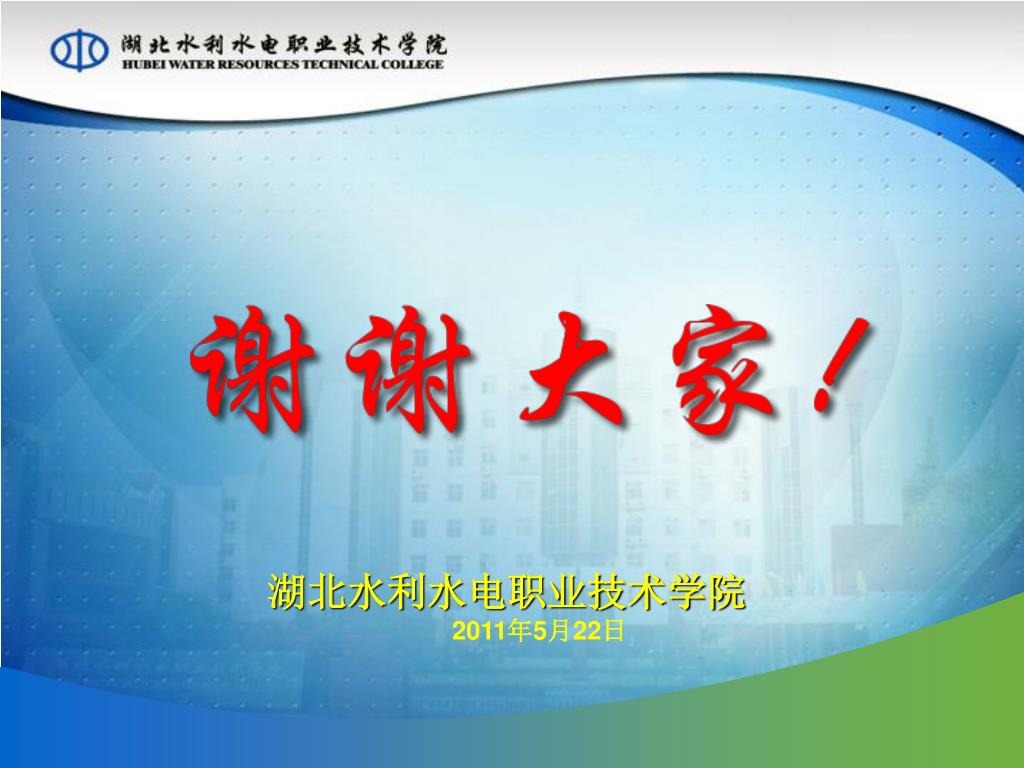 湖北水利水电职业技术学院
HUBEI WATER RESOURCES TECHNICAL COLLEGE

谢谢大家！

湖北水利水电职业技术学院
2011年5月22日